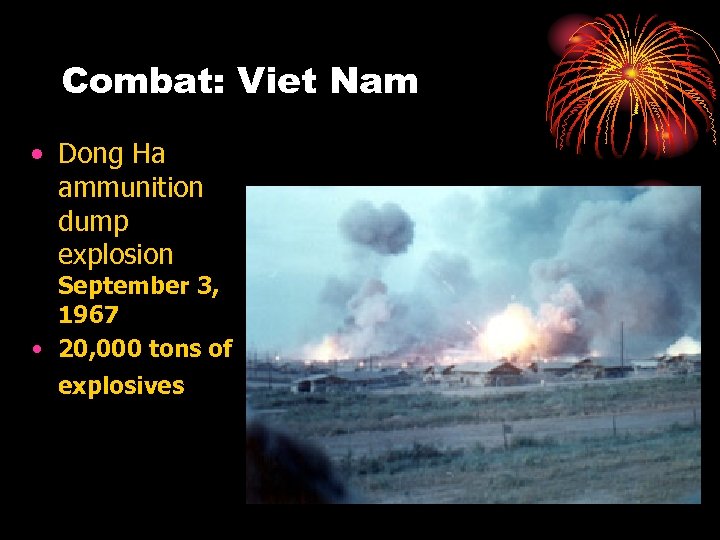 Combat: Viet Nam

• Dong Ha ammunition dump explosion September 3, 1967

• 20,000 tons of explosives